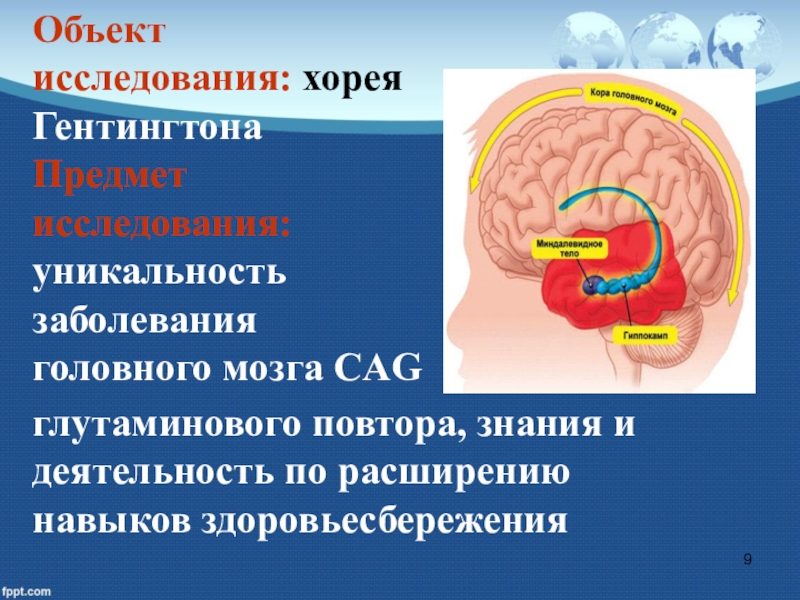 Объект исследования: хорея Гентингтона
Предмет исследования: уникальность заболевания головного мозга CAG глутаминового повтора, знания и деятельность по расширению навыков здоровьесбережения

Кора головного мозга
Миндалевидное тело
Гиппокамп

9

fppt.com